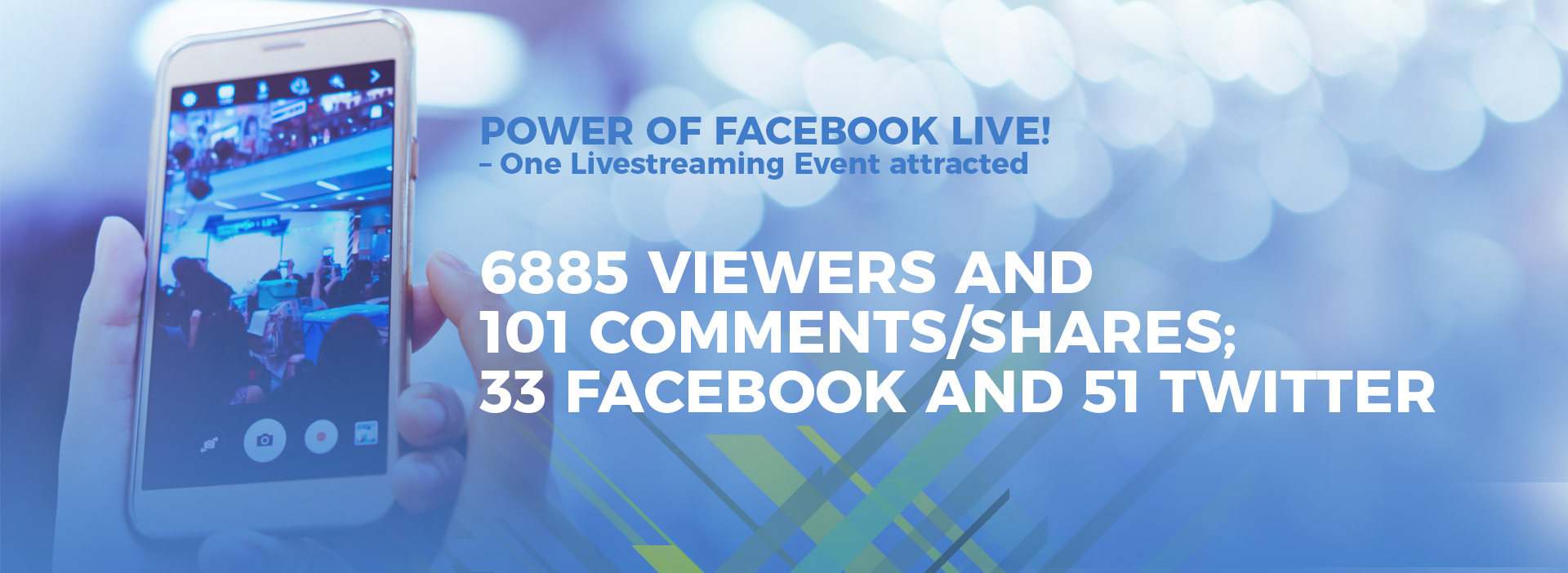 POWER OF FACEBOOK LIVE!
– One Livestreaming Event attracted

6885 VIEWERS AND
101 COMMENTS/SHARES;
33 FACEBOOK AND 51 TWITTER